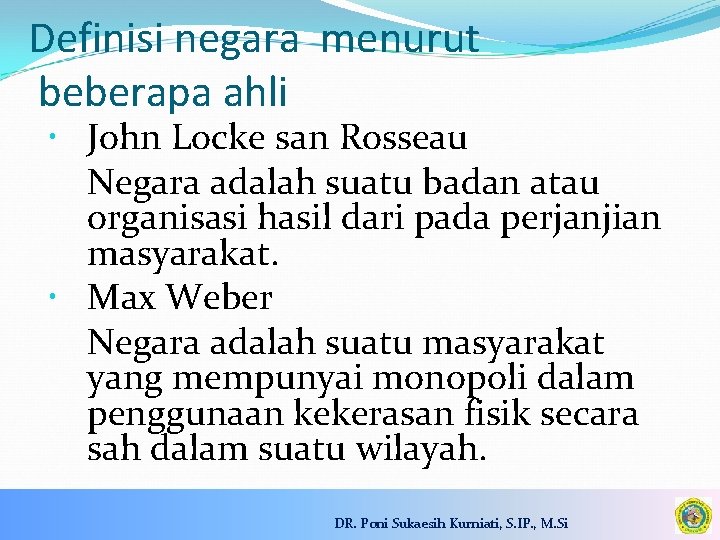 Definisi negara menurut beberapa ahli

• John Locke san Rosseau
Negara adalah suatu badan atau organisasi hasil dari pada perjanjian masyarakat.

• Max Weber
Negara adalah suatu masyarakat yang mempunyai monopoli dalam penggunaan kekerasan fisik secara sah dalam suatu wilayah.

DR. Poni Sukaesih Kurniati, S.IP., M.Si